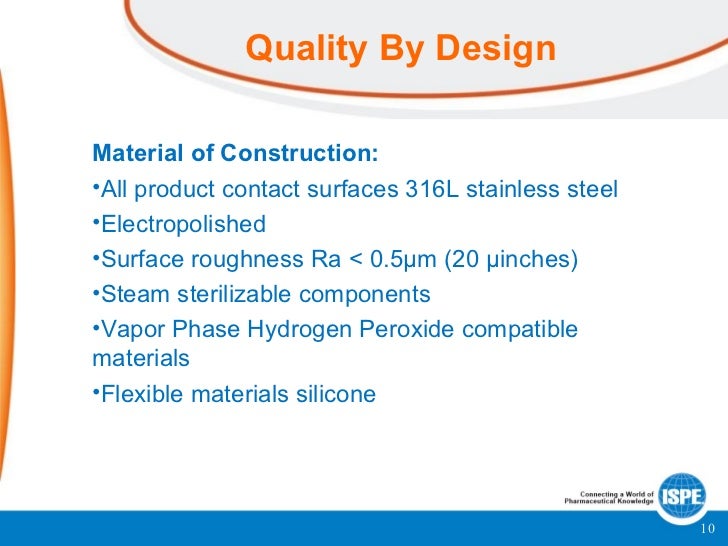 Quality By Design

Material of Construction:
•All product contact surfaces 316L stainless steel
•Electropolished
•Surface roughness Ra < 0.5µm (20 µinches)
•Steam sterilizable components
•Vapor Phase Hydrogen Peroxide compatible materials
•Flexible materials silicone

Connecting a World of Pharmaceutical Knowledge
ISPE

10